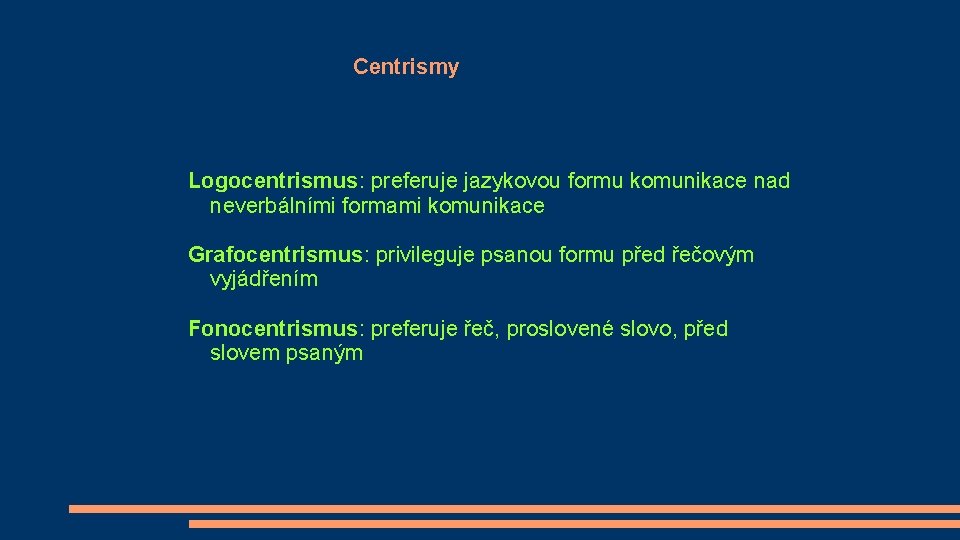 Centrismy

Logocentrismus: preferuje jazykovou formu komunikace nad neverbálními formami komunikace

Grafocentrismus: privileguje psanou formu před řečovým vyjádřením

Fonocentrismus: preferuje řeč, proslovené slovo, před slovem psaným